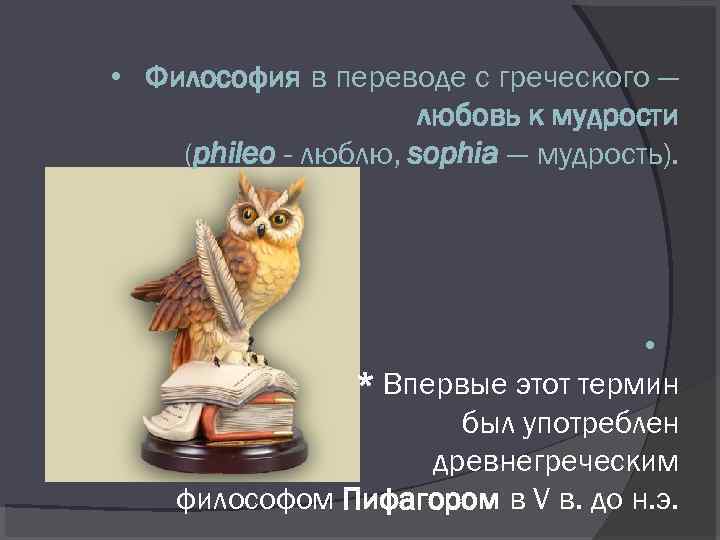 • Философия в переводе с греческого — любовь к мудрости (phileo - люблю, sophia — мудрость).

•

* Впервые этот термин был употреблен древнегреческим философом Пифагором в V в. до н.э.